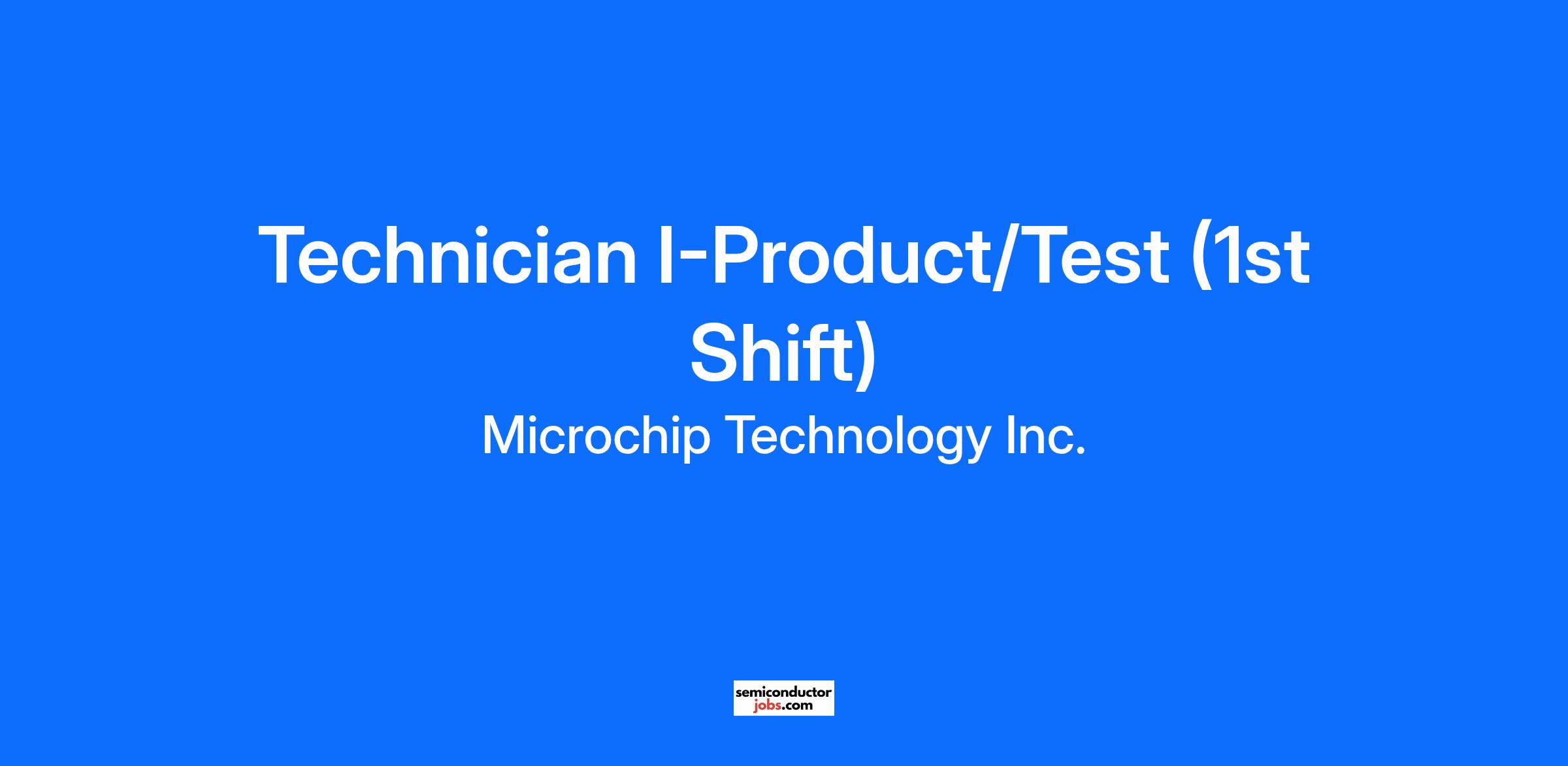 Technician I-Product/Test (1st Shift)

Microchip Technology Inc.

semiconductor
jobs.com